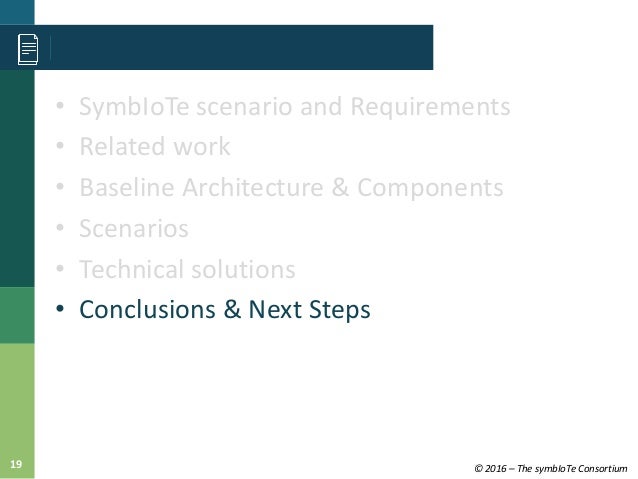 • SymbIoTe scenario and Requirements
• Related work
• Baseline Architecture & Components
• Scenarios
• Technical solutions
• Conclusions & Next Steps

19

© 2016 – The symbIoTe Consortium